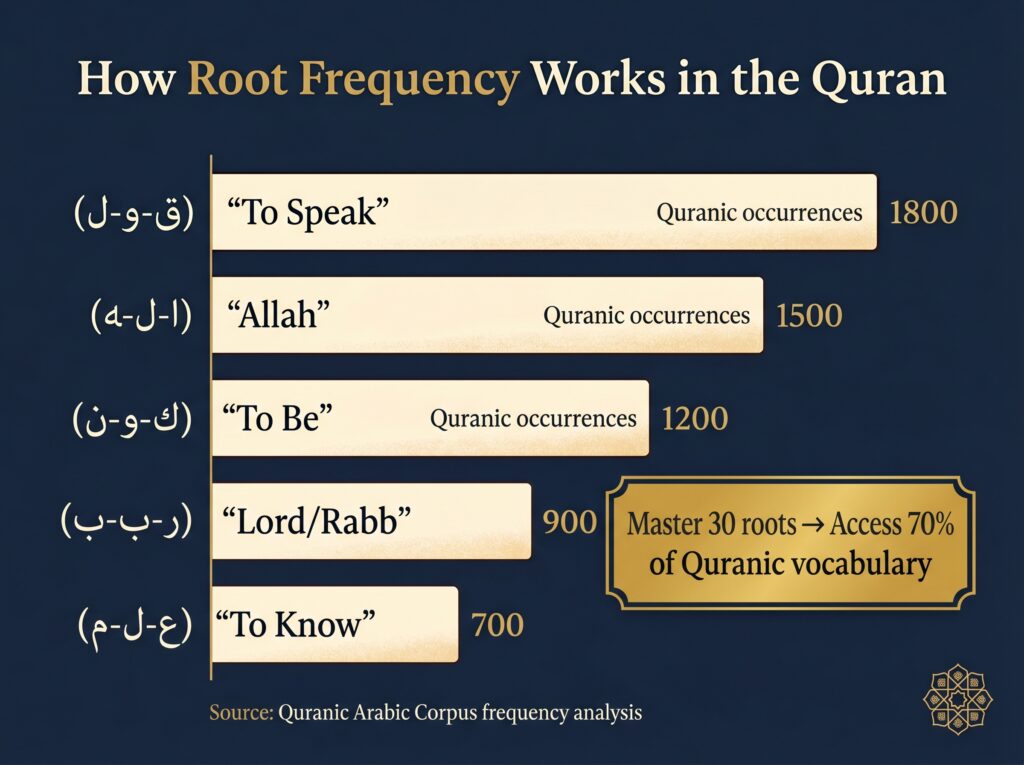 How Root Frequency Works in the Quran

(ق-و-ل) "To Speak" Quranic occurrences 1800

(ا-ل-ه) "Allah" Quranic occurrences 1500

(ك-و-ن) "To Be" Quranic occurrences 1200

(ر-ب-ب) "Lord/Rabb" 900

(ع-ل-م) "To Know" 700

Master 30 roots → Access 70% of Quranic vocabulary

Source: Quranic Arabic Corpus frequency analysis